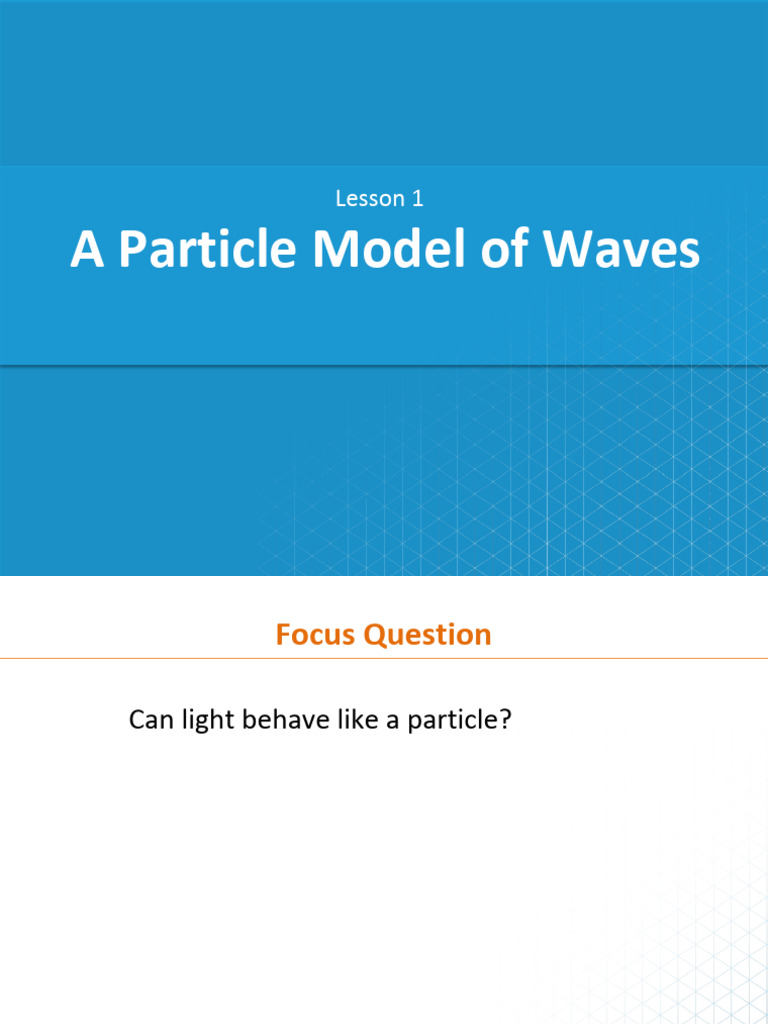 Lesson 1

A Particle Model of Waves

Focus Question

Can light behave like a particle?